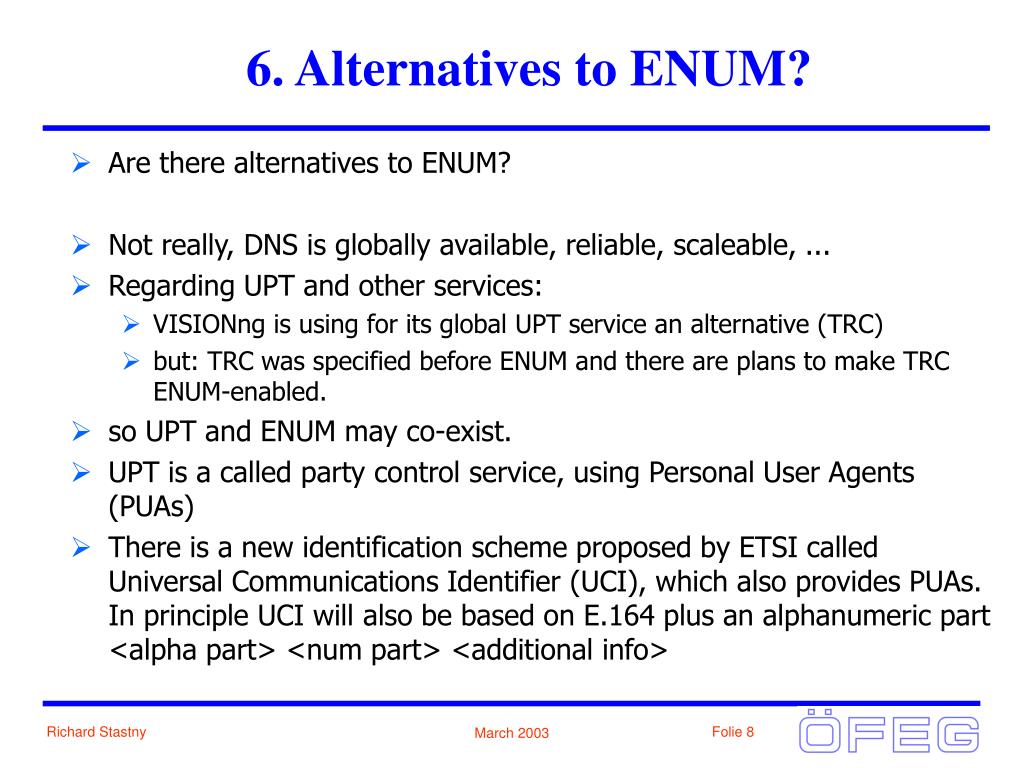 6. Alternatives to ENUM?

➢ Are there alternatives to ENUM?

➢ Not really, DNS is globally available, reliable, scaleable, ...
➢ Regarding UPT and other services:
  ➢ VISIONng is using for its global UPT service an alternative (TRC)
  ➢ but: TRC was specified before ENUM and there are plans to make TRC ENUM-enabled.
➢ so UPT and ENUM may co-exist.
➢ UPT is a called party control service, using Personal User Agents (PUAs)
➢ There is a new identification scheme proposed by ETSI called Universal Communications Identifier (UCI), which also provides PUAs. In principle UCI will also be based on E.164 plus an alphanumeric part <alpha part> <num part> <additional info>

Richard Stastny

March 2003

Folie 8

ÖFEG